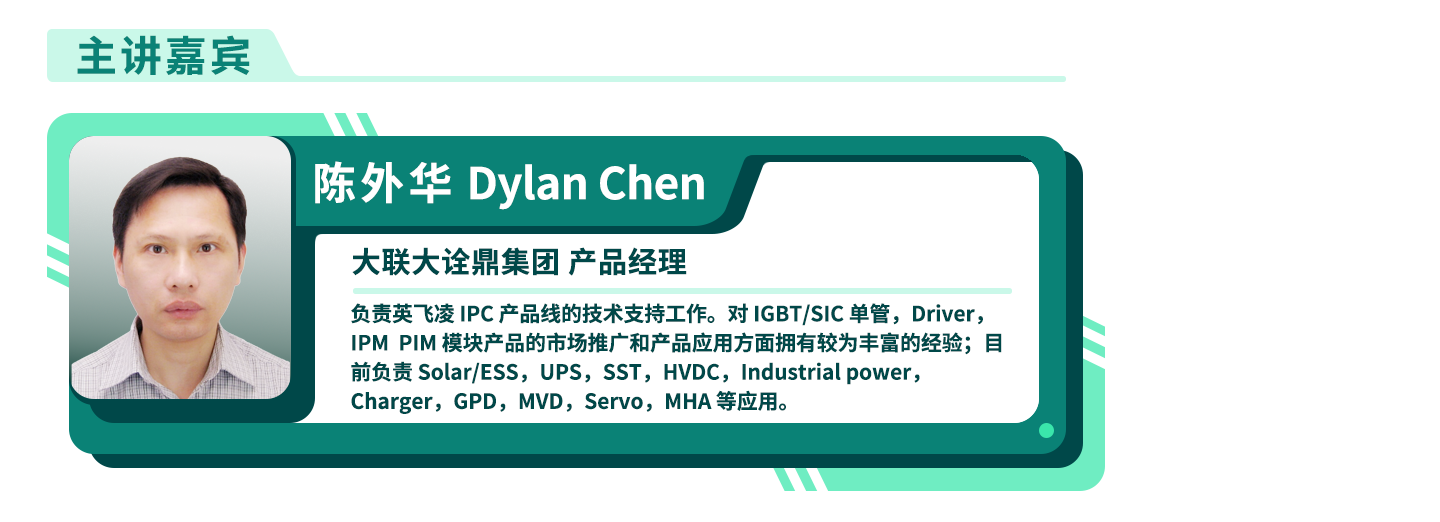 主讲嘉宾

陈外华 Dylan Chen

大联大诠鼎集团 产品经理

负责英飞凌 IPC 产品线的技术支持工作。对 IGBT/SIC 单管，Driver，IPM PIM 模块产品的市场推广和产品应用方面拥有较为丰富的经验；目前负责 Solar/ESS，UPS，SST，HVDC，Industrial power，Charger，GPD，MVD，Servo，MHA 等应用。